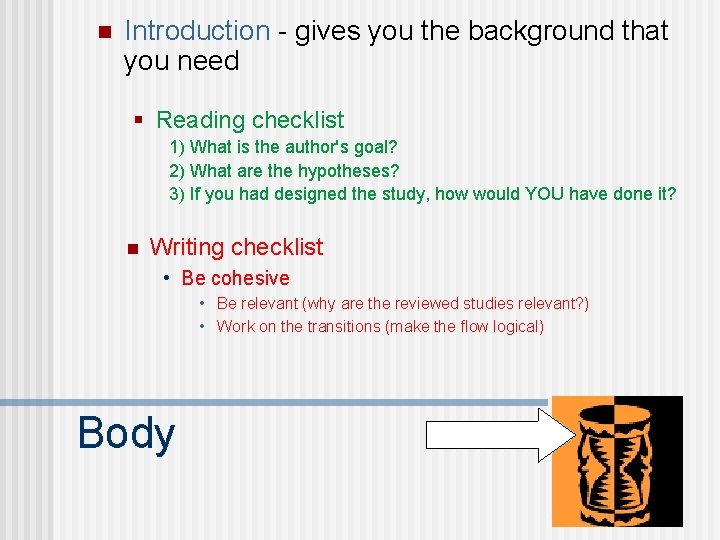 Introduction - gives you the background that you need

Reading checklist

1) What is the author's goal?
2) What are the hypotheses?
3) If you had designed the study, how would YOU have done it?

Writing checklist

• Be cohesive

• Be relevant (why are the reviewed studies relevant?)
• Work on the transitions (make the flow logical)

Body